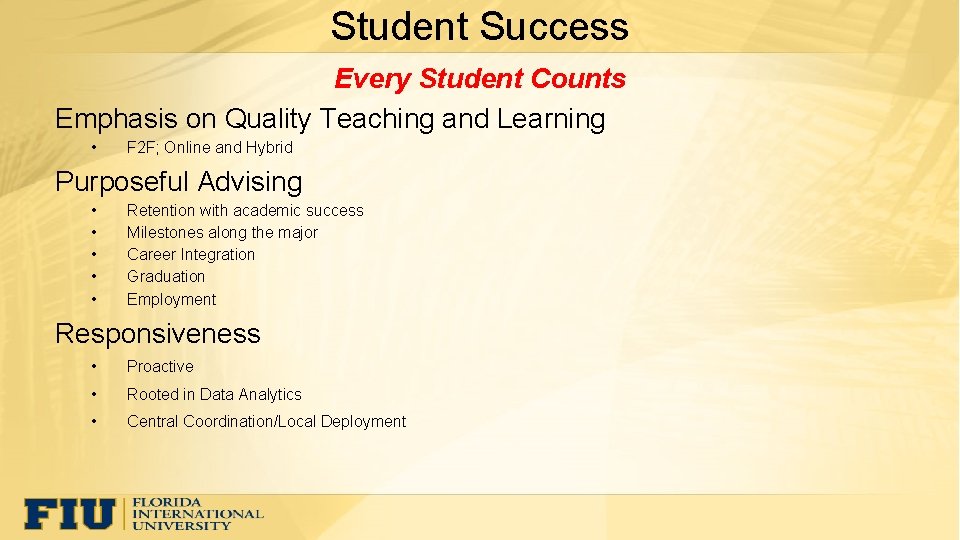 Student Success

Every Student Counts

Emphasis on Quality Teaching and Learning

• F2F; Online and Hybrid

Purposeful Advising

• Retention with academic success
• Milestones along the major
• Career Integration
• Graduation
• Employment

Responsiveness

• Proactive
• Rooted in Data Analytics
• Central Coordination/Local Deployment

FIU FLORIDA INTERNATIONAL UNIVERSITY